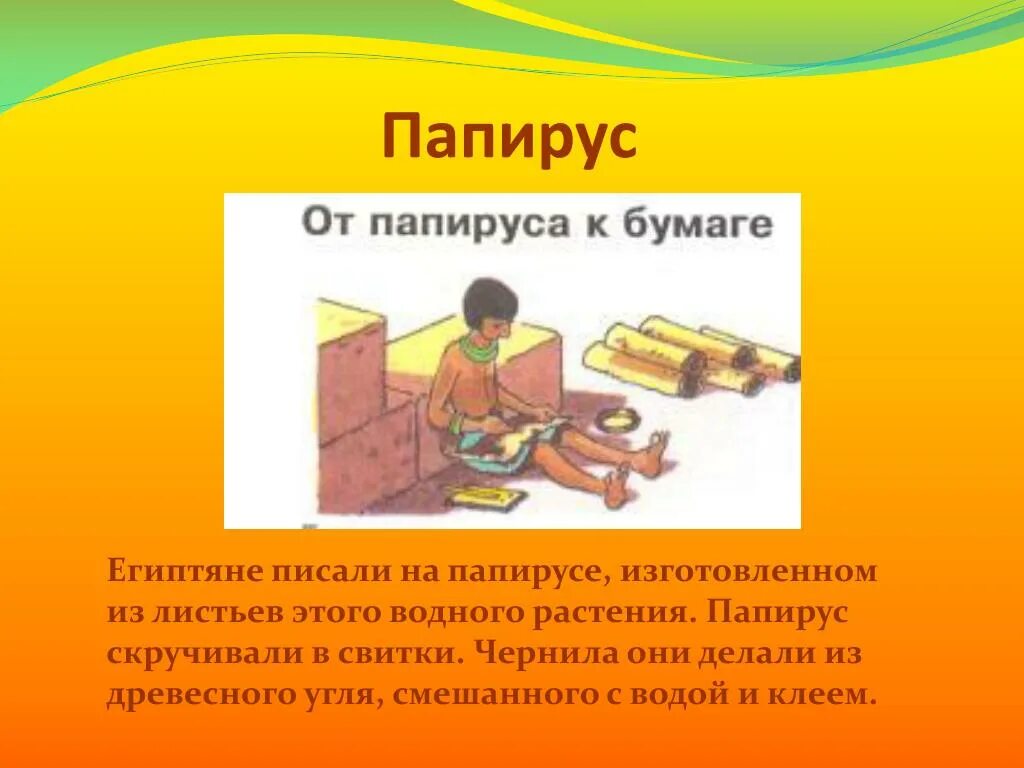 Папирус

От папируса к бумаге

Египтяне писали на папирусе, изготовленном из листьев этого водного растения. Папирус скручивали в свитки. Чернила они делали из древесного угля, смешанного с водой и клеем.